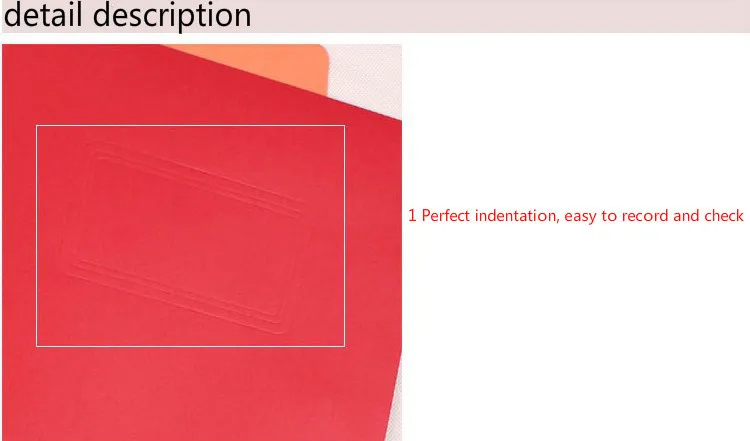 detail description

1 Perfect indentation, easy to record and check